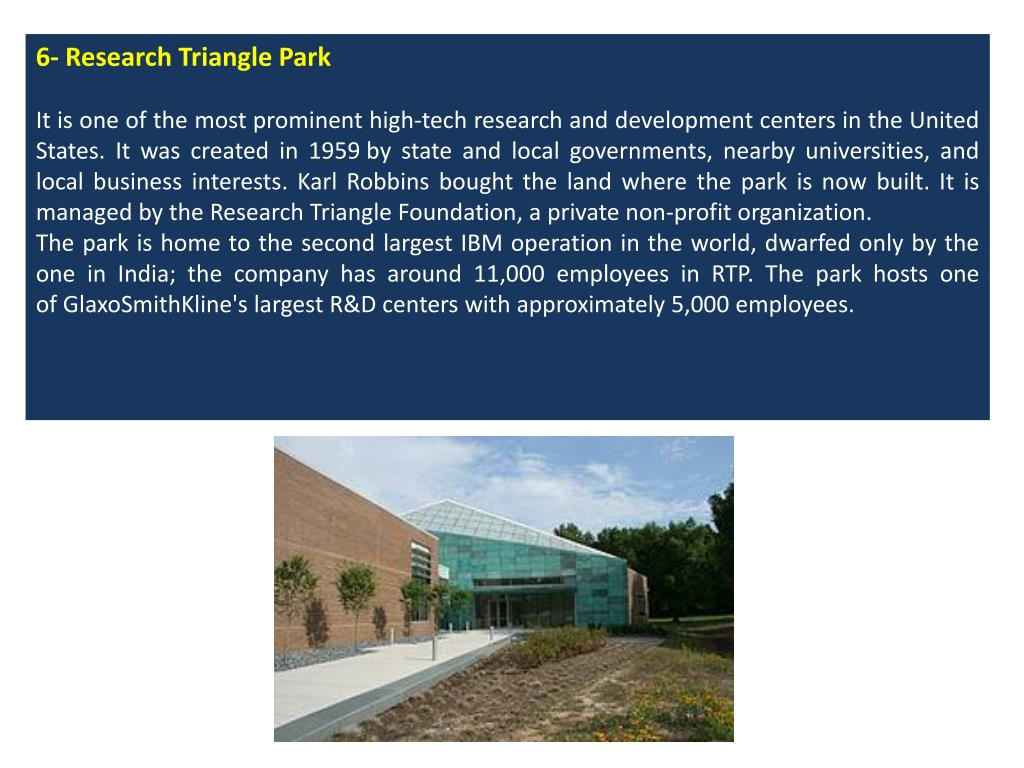 6- Research Triangle Park

It is one of the most prominent high-tech research and development centers in the United States. It was created in 1959 by state and local governments, nearby universities, and local business interests. Karl Robbins bought the land where the park is now built. It is managed by the Research Triangle Foundation, a private non-profit organization.
The park is home to the second largest IBM operation in the world, dwarfed only by the one in India; the company has around 11,000 employees in RTP. The park hosts one of GlaxoSmithKline's largest R&D centers with approximately 5,000 employees.